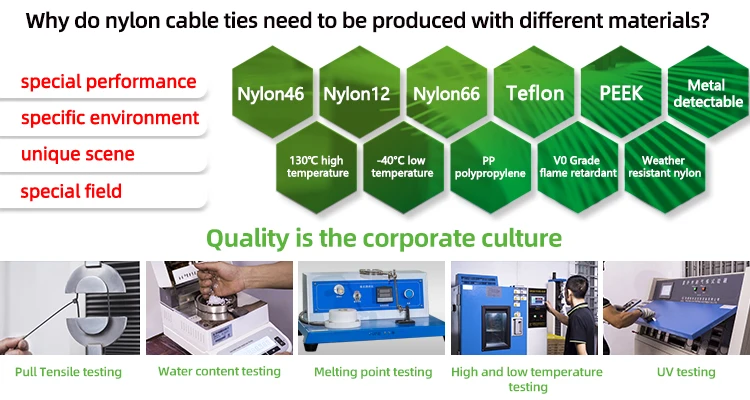 Why do nylon cable ties need to be produced with different materials?

special performance
specific environment
unique scene
special field

Nylon46
Nylon12
Nylon66
Teflon
PEEK
Metal detectable

130°C high temperature
-40°C low temperature
PP polypropylene
V0 Grade flame retardant
Weather resistant nylon

Quality is the corporate culture

Pull Tensile testing
Water content testing
Melting point testing
High and low temperature testing
UV testing